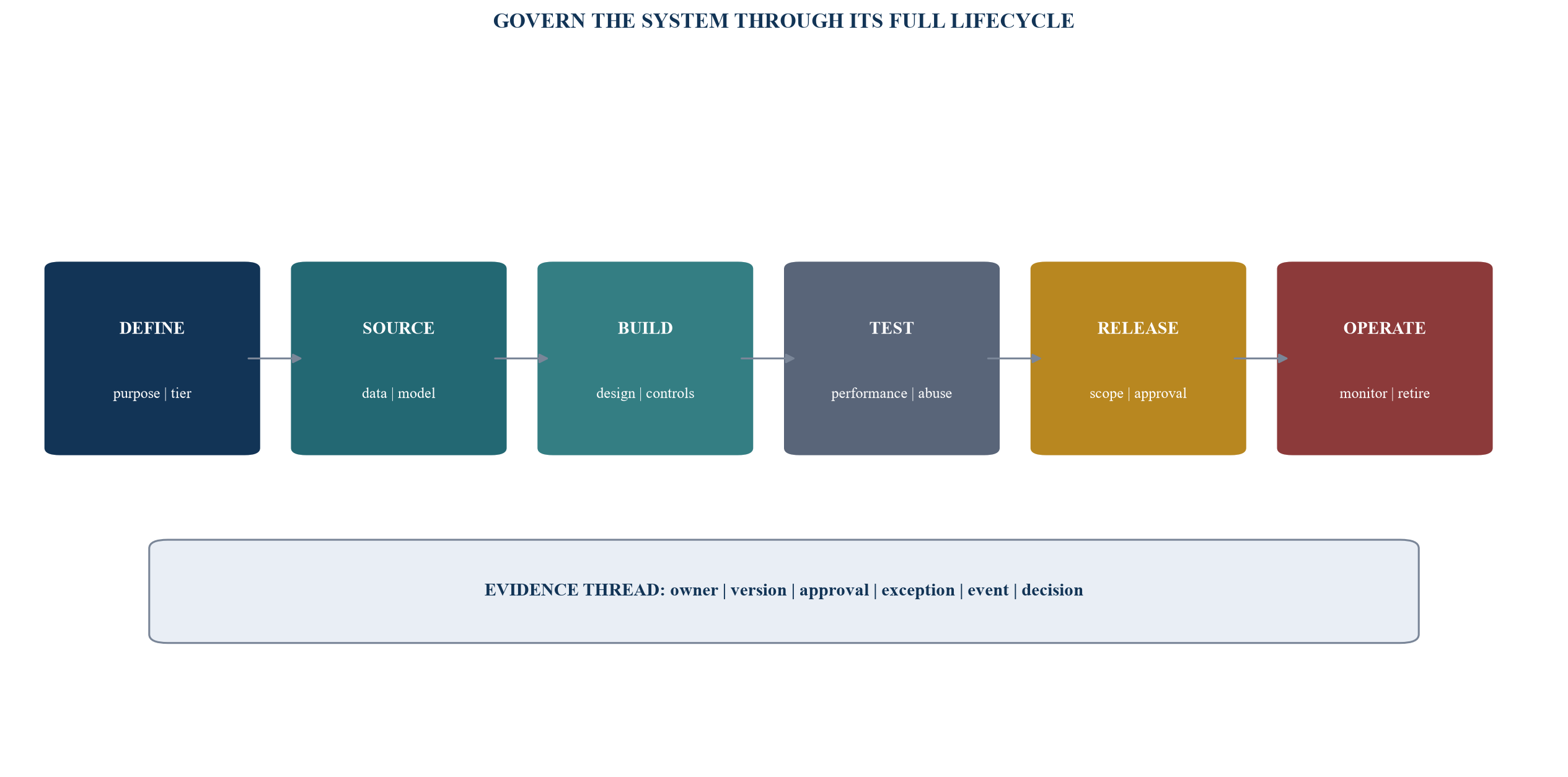 GOVERN THE SYSTEM THROUGH ITS FULL LIFECYCLE

DEFINE
purpose | tier

SOURCE
data | model

BUILD
design | controls

TEST
performance | abuse

RELEASE
scope | approval

OPERATE
monitor | retire

EVIDENCE THREAD: owner | version | approval | exception | event | decision